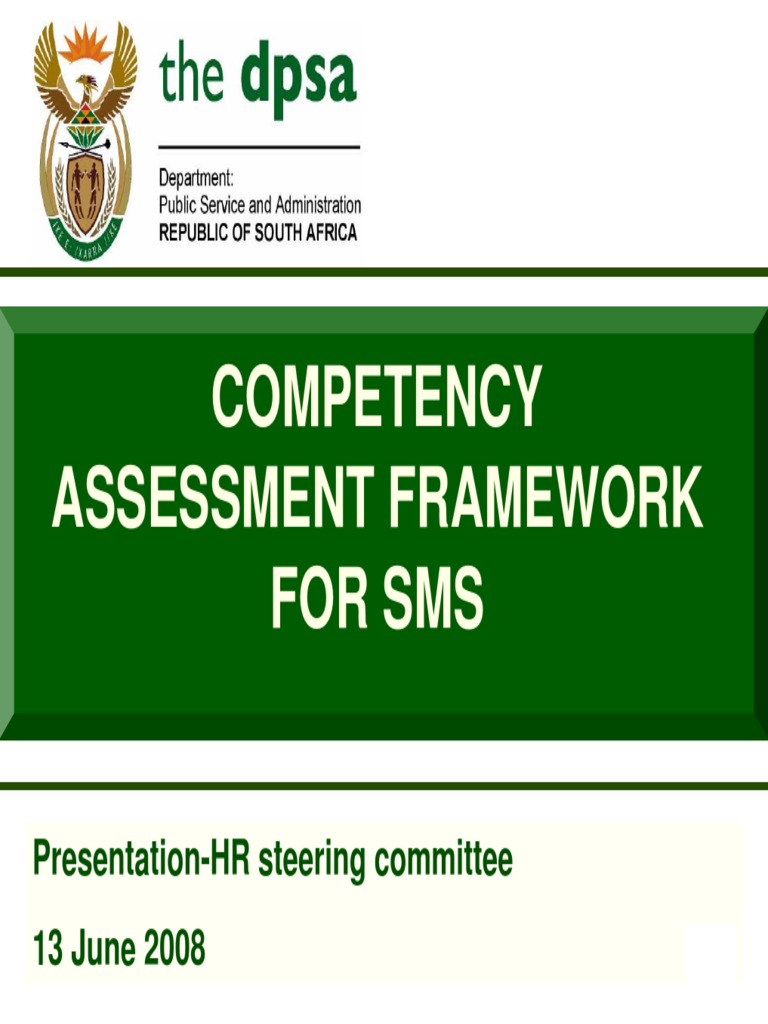 the dpsa

Department:
Public Service and Administration
REPUBLIC OF SOUTH AFRICA

COMPETENCY ASSESSMENT FRAMEWORK FOR SMS

Presentation-HR steering committee

13 June 2008